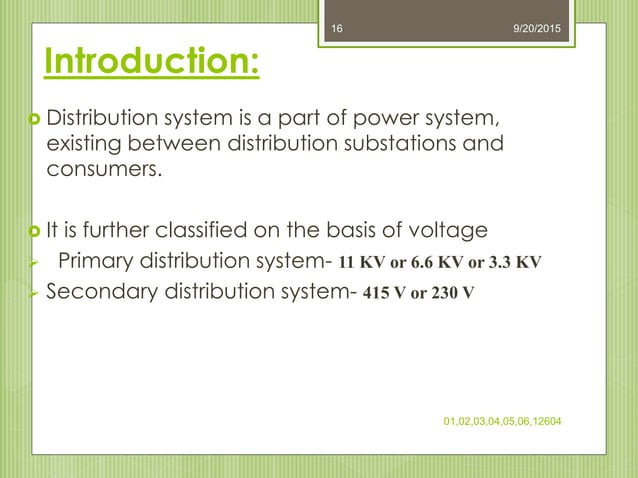 16 9/20/2015

Introduction:

Distribution system is a part of power system, existing between distribution substations and consumers.

It is further classified on the basis of voltage
Primary distribution system- 11 KV or 6.6 KV or 3.3 KV
Secondary distribution system- 415 V or 230 V

01,02,03,04,05,06,12604